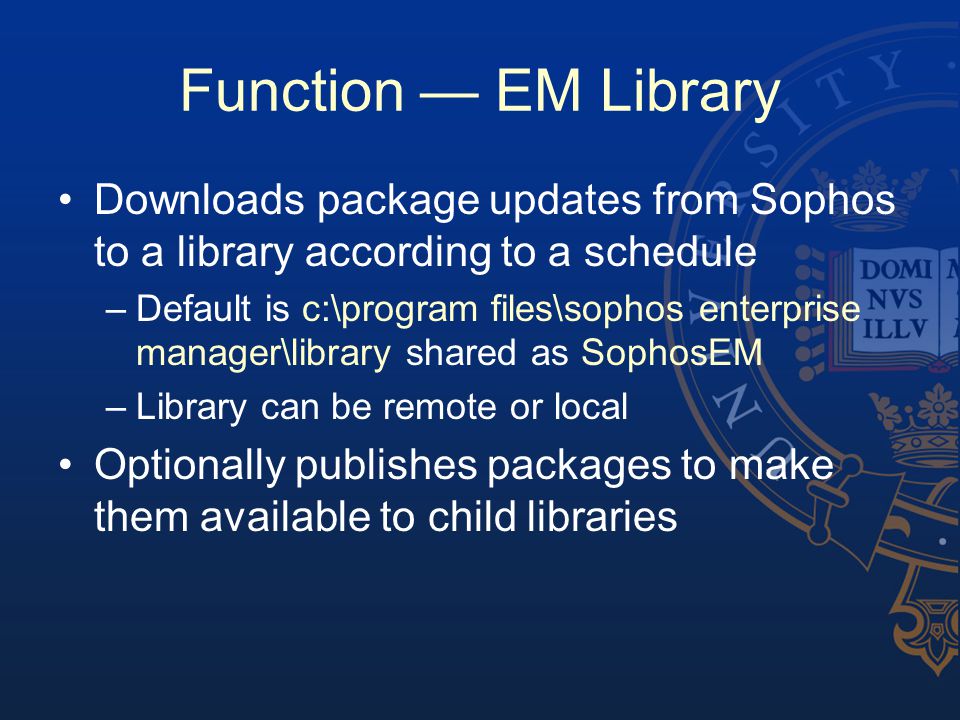 Function — EM Library

• Downloads package updates from Sophos to a library according to a schedule
– Default is c:\program files\sophos enterprise manager\library shared as SophosEM
– Library can be remote or local
• Optionally publishes packages to make them available to child libraries

DOMI NVS ILLV